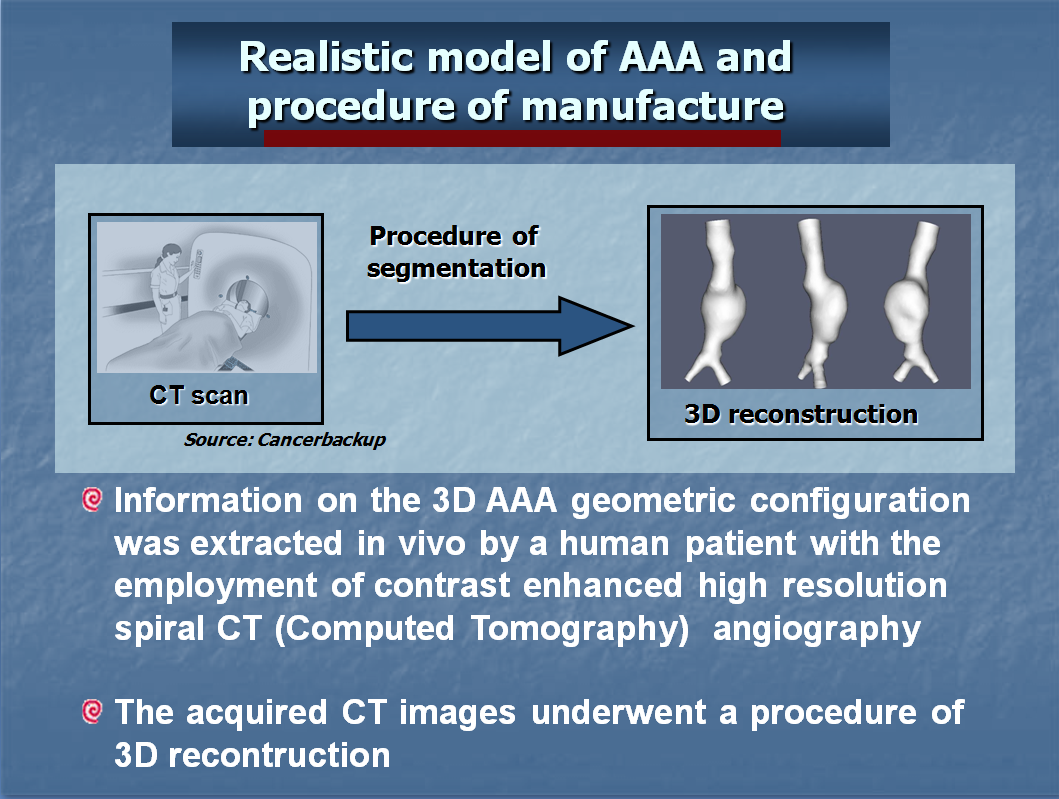 Realistic model of AAA and procedure of manufacture

CT scan

Source: Cancerbackup

Procedure of segmentation

3D reconstruction

Information on the 3D AAA geometric configuration was extracted in vivo by a human patient with the employment of contrast enhanced high resolution spiral CT (Computed Tomography) angiography

The acquired CT images underwent a procedure of 3D recontruction